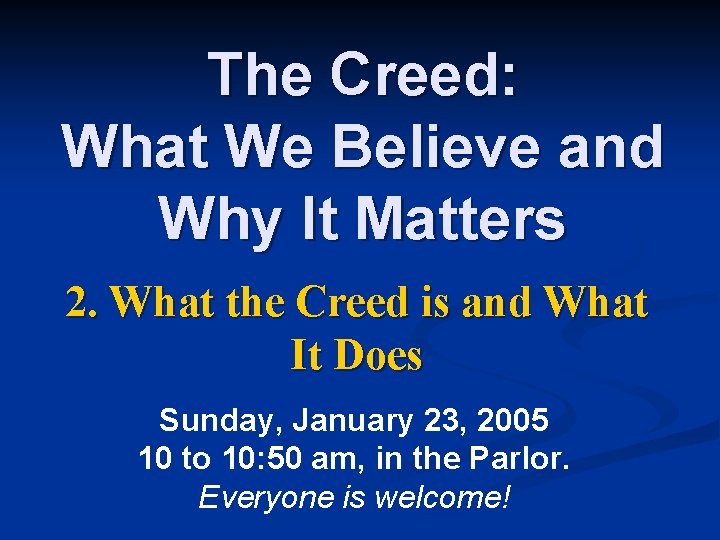 The Creed:
What We Believe and Why It Matters

2. What the Creed is and What It Does

Sunday, January 23, 2005
10 to 10:50 am, in the Parlor.
Everyone is welcome!